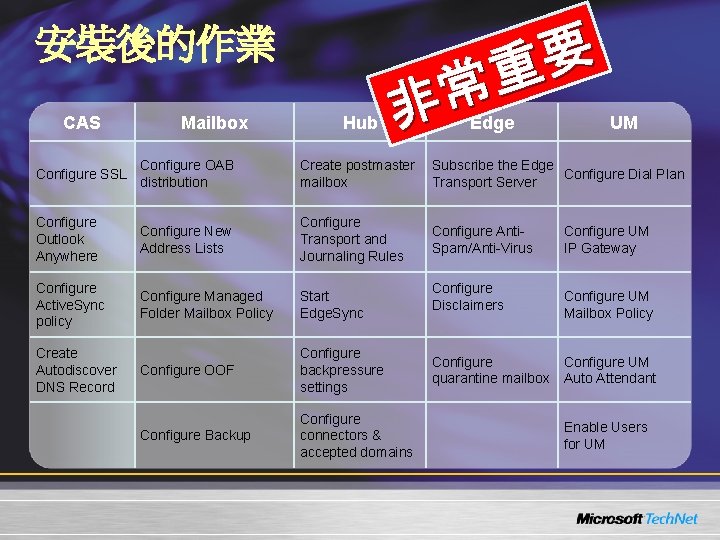 安裝後的作業

非常重要

| CAS | Mailbox | Hub | Edge | UM |
|---|---|---|---|---|
| Configure SSL | Configure OAB distribution | Create postmaster mailbox | Subscribe the Edge Transport Server | Configure Dial Plan |
| Configure Outlook Anywhere | Configure New Address Lists | Configure Transport and Journaling Rules | Configure Anti-Spam/Anti-Virus | Configure UM IP Gateway |
| Configure ActiveSync policy | Configure Managed Folder Mailbox Policy | Start EdgeSync | Configure Disclaimers | Configure UM Mailbox Policy |
| Create Autodiscover DNS Record | Configure OOF | Configure backpressure settings | Configure quarantine mailbox | Configure UM Auto Attendant |
| | Configure Backup | Configure connectors & accepted domains | | Enable Users for UM |

Microsoft TechNet